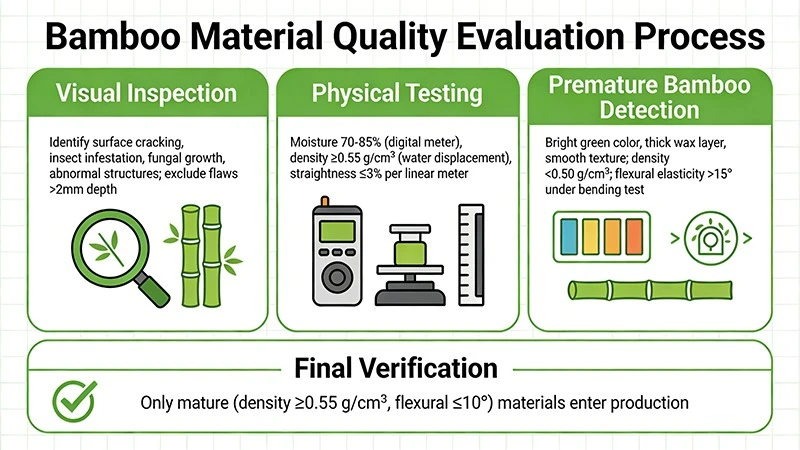 Bamboo Material Quality Evaluation Process

Visual Inspection

Identify surface cracking, insect infestation, fungal growth, abnormal structures; exclude flaws >2mm depth

Physical Testing

Moisture 70-85% (digital meter), density ≥0.55 g/cm³ (water displacement), straightness ≤3% per linear meter

Premature Bamboo Detection

Bright green color, thick wax layer, smooth texture; density <0.50 g/cm³; flexural elasticity >15° under bending test

Final Verification

Only mature (density ≥0.55 g/cm³, flexural ≤10°) materials enter production